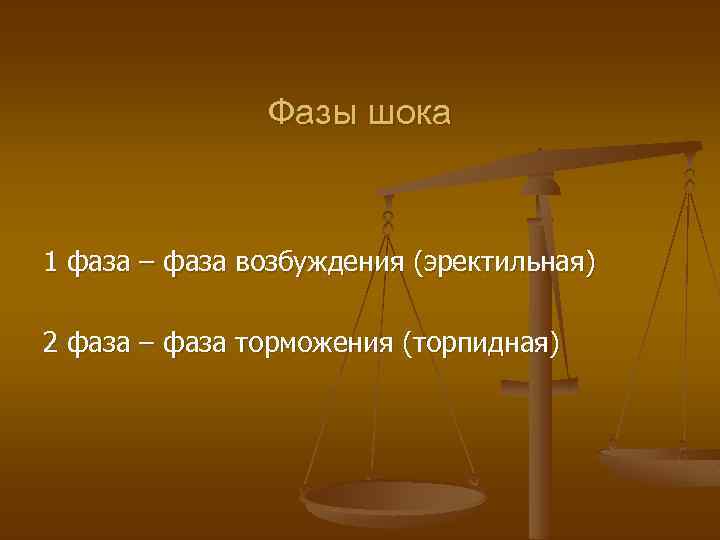 Фазы шока

1 фаза – фаза возбуждения (эректильная)

2 фаза – фаза торможения (торпидная)